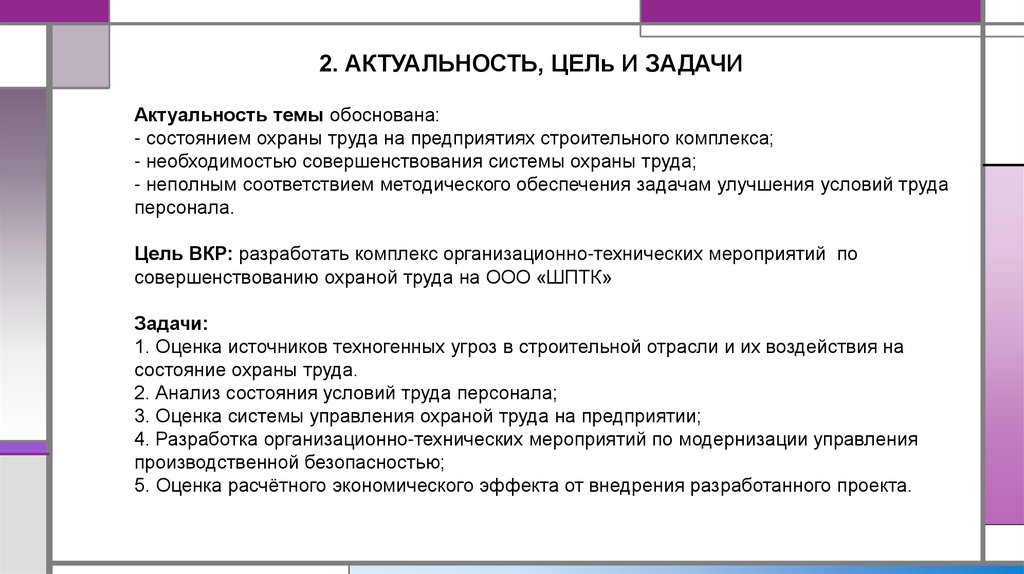 2. АКТУАЛЬНОСТЬ, ЦЕЛЬ И ЗАДАЧИ

Актуальность темы обоснована:
- состоянием охраны труда на предприятиях строительного комплекса;
- необходимостью совершенствования системы охраны труда;
- неполным соответствием методического обеспечения задачам улучшения условий труда персонала.

Цель ВКР: разработать комплекс организационно-технических мероприятий по совершенствованию охраной труда на ООО «ШПТК»

Задачи:
1. Оценка источников техногенных угроз в строительной отрасли и их воздействия на состояние охраны труда.
2. Анализ состояния условий труда персонала;
3. Оценка системы управления охраной труда на предприятии;
4. Разработка организационно-технических мероприятий по модернизации управления производственной безопасностью;
5. Оценка расчётного экономического эффекта от внедрения разработанного проекта.